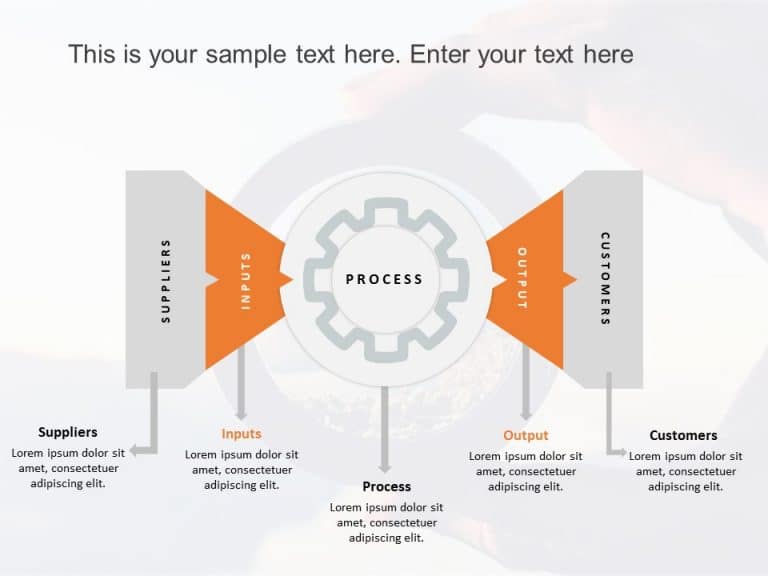 This is your sample text here. Enter your text here

SUPPLIERS

INPUTS

PROCESS

OUTPUT

CUSTOMERS

Suppliers
Lorem ipsum dolor sit amet, consectetuer adipiscing elit.

Inputs
Lorem ipsum dolor sit amet, consectetuer adipiscing elit.

Process
Lorem ipsum dolor sit amet, consectetuer adipiscing elit.

Output
Lorem ipsum dolor sit amet, consectetuer adipiscing elit.

Customers
Lorem ipsum dolor sit amet, consectetuer adipiscing elit.